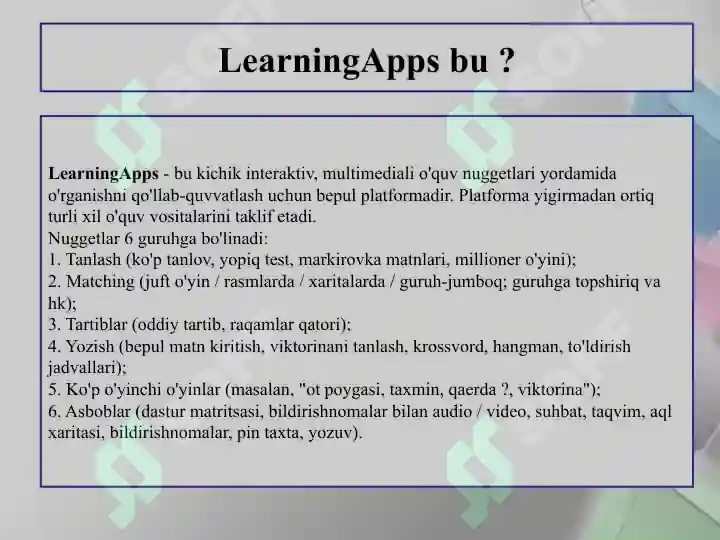 LearningApps bu ?

LearningApps - bu kichik interaktiv, multimediali o'quv nuggetlari yordamida o'rganishni qo'llab-quvvatlash uchun bepul platformadir. Platforma yigirmadan ortiq turli xil o'quv vositalarini taklif etadi.
Nuggetlar 6 guruhga bo'linadi:
1. Tanlash (ko'p tanlov, yopiq test, markirovka matnlari, millioner o'yini);
2. Matching (juft o'yin / rasmlarda / xaritalarda / guruh-jumboq; guruhga topshiriq va hk);
3. Tartiblar (oddiy tartib, raqamlar qatori);
4. Yozish (bepul matn kiritish, viktorinani tanlash, krossvord, hangman, to'ldirish jadvallari);
5. Ko'p o'yinchi o'yinlar (masalan, "ot poygasi, taxmin, qaerda ?, viktorina");
6. Asboblar (dastur matritsasi, bildirishnomalar bilan audio / video, suhbat, taqvim, aql xaritasi, bildirishnomalar, pin taxta, yozuv).